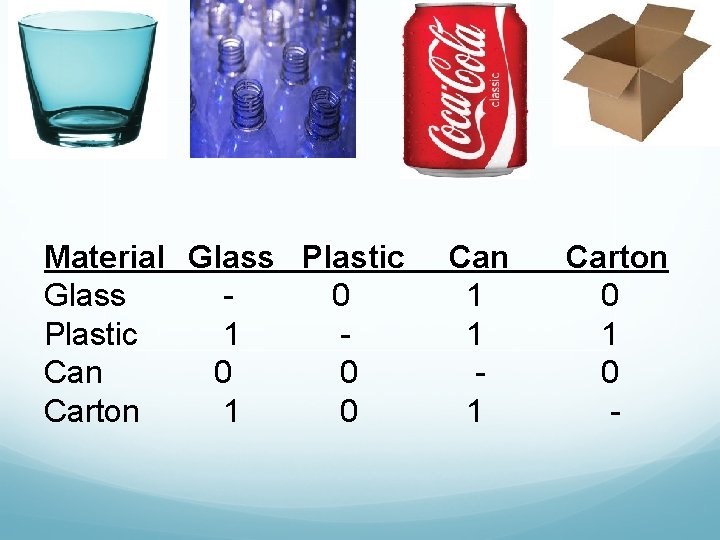 Coca-Cola classic

| Material | Glass | Plastic | Can | Carton |
|---|---|---|---|---|
| Glass | - | 0 | 1 | 0 |
| Plastic | 1 | - | 1 | 1 |
| Can | 0 | 0 | - | 0 |
| Carton | 1 | 0 | 1 | - |